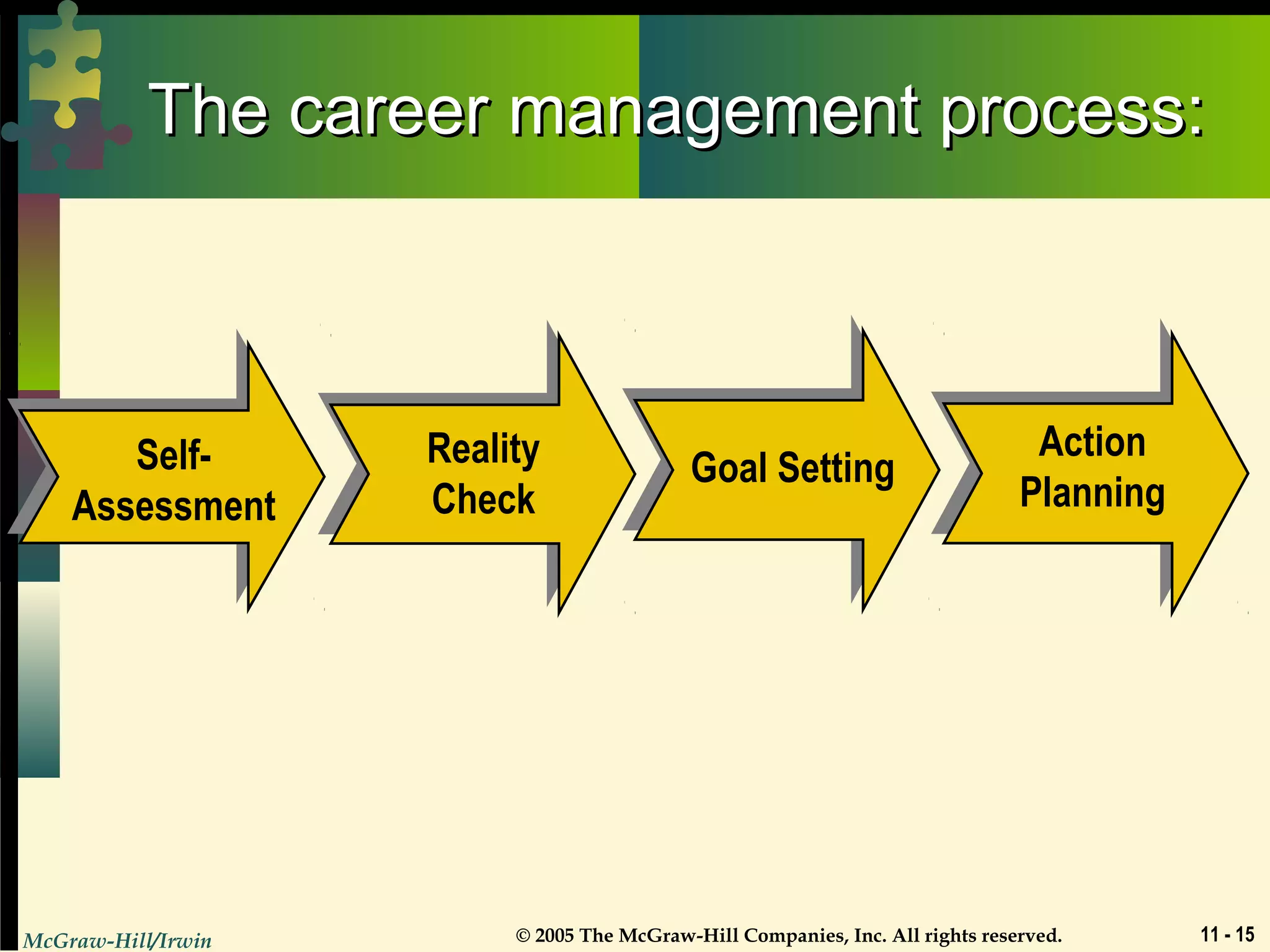 The career management process:

Self-Assessment

Reality Check

Goal Setting

Action Planning

McGraw-Hill/Irwin

© 2005 The McGraw-Hill Companies, Inc. All rights reserved.

11 - 15